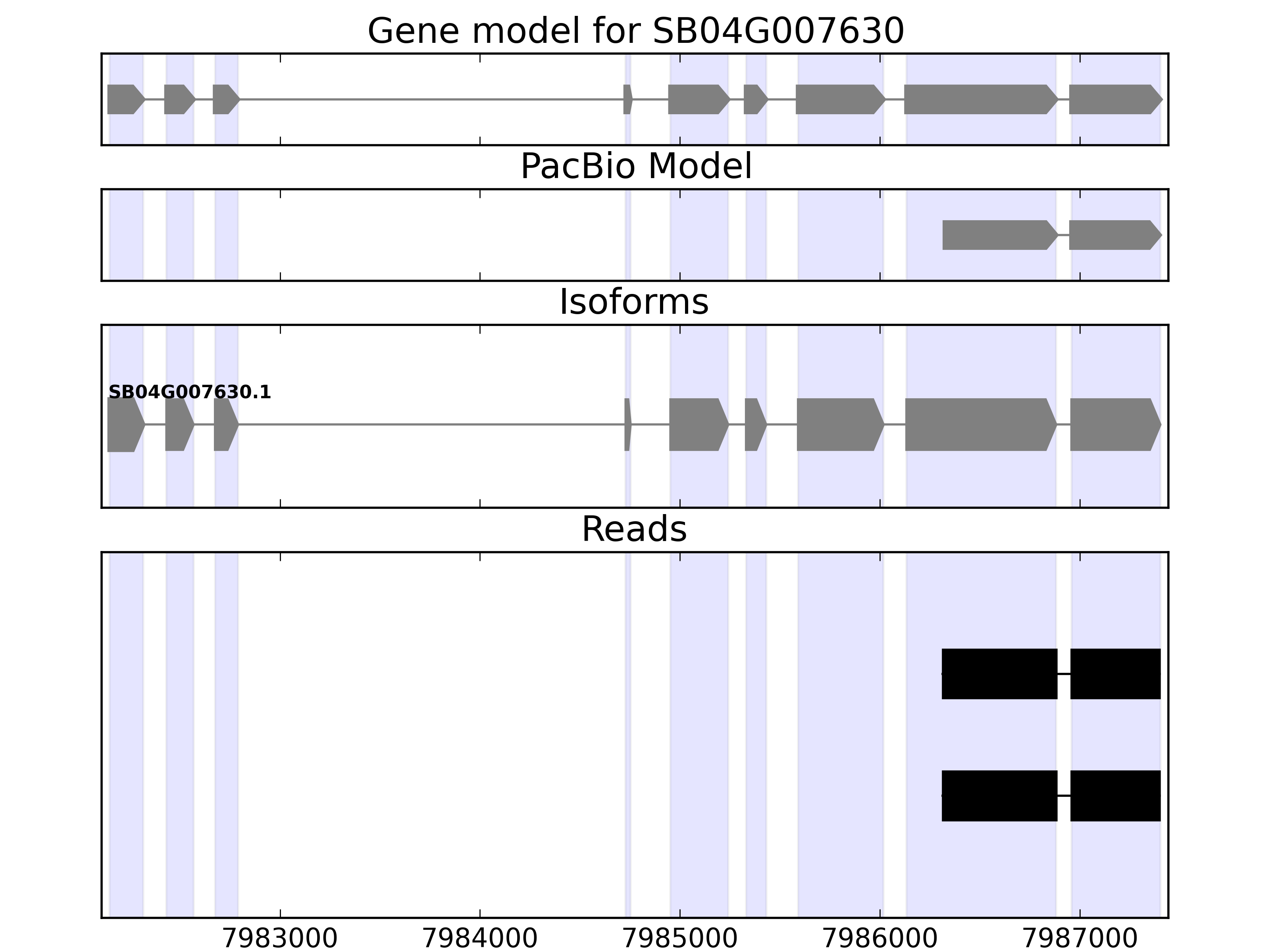 Gene model for SB04G007630

PacBio Model

Isoforms

SB04G007630.1

Reads

7983000 7984000 7985000 7986000 7987000